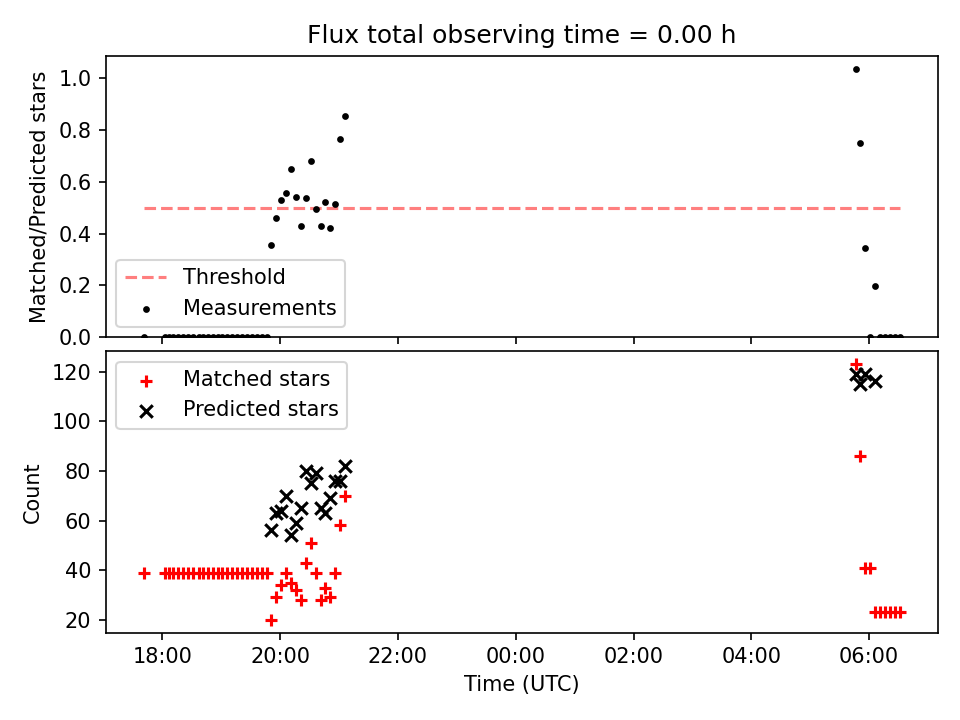 Flux total observing time = 0.00 h

Matched/Predicted stars

1.0
0.8
0.6
0.4
0.2
0.0

Threshold
Measurements

Count

120
100
80
60
40
20

Matched stars
Predicted stars

18:00
20:00
22:00
00:00
02:00
04:00
06:00

Time (UTC)